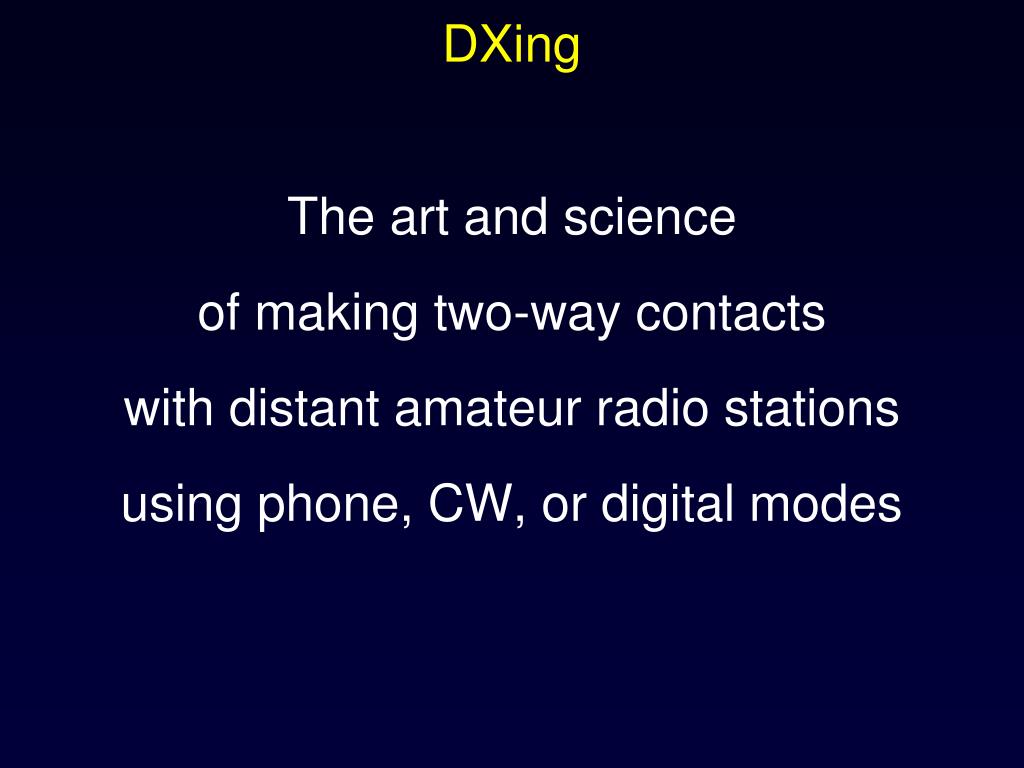 DXing

The art and science
of making two-way contacts
with distant amateur radio stations
using phone, CW, or digital modes